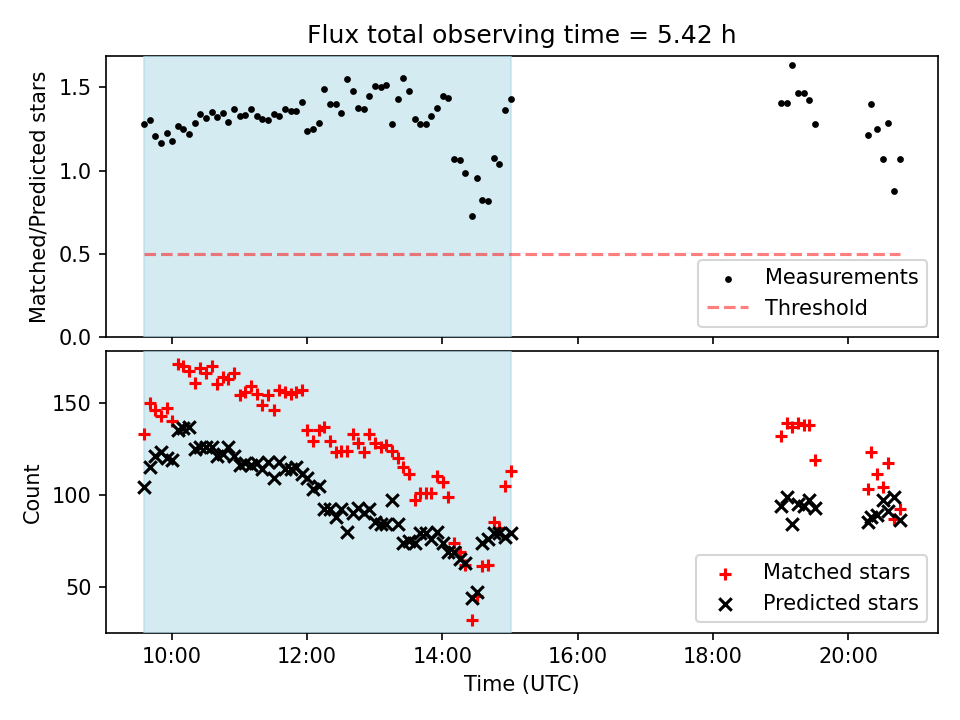 Flux total observing time = 5.42 h

Matched/Predicted stars

1.5
1.0
0.5
0.0

Measurements
Threshold

Count

150
100
50

Matched stars
Predicted stars

10:00
12:00
14:00
16:00
18:00
20:00

Time (UTC)